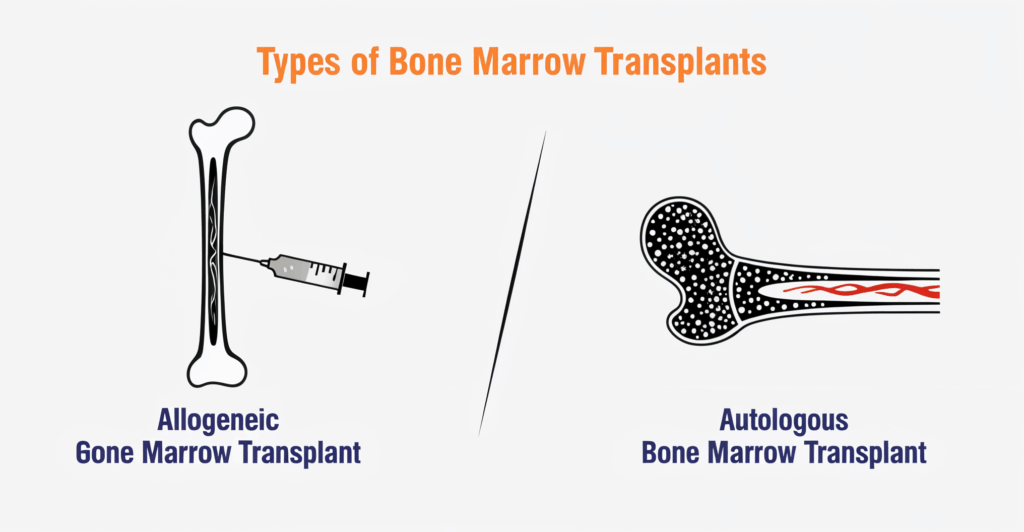 Types of Bone Marrow Transplants

Allogeneic
Gone Marrow Transplant

Autologous
Bone Marrow Transplant